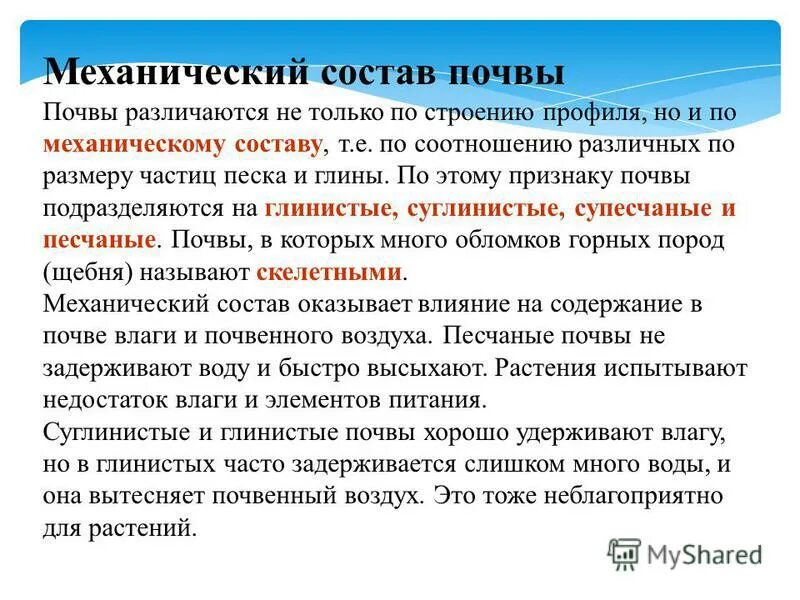 Механический состав почвы

Почвы различаются не только по строению профиля, но и по механическому составу, т.е. по соотношению различных по размеру частиц песка и глины. По этому признаку почвы подразделяются на глинистые, суглинистые, супесчаные и песчаные. Почвы, в которых много обломков горных пород (щебня) называют скелетными.

Механический состав оказывает влияние на содержание в почве влаги и почвенного воздуха. Песчаные почвы не задерживают воду и быстро высыхают. Растения испытывают недостаток влаги и элементов питания.

Суглинистые и глинистые почвы хорошо удерживают влагу, но в глинистых часто задерживается слишком много воды, и она вытесняет почвенный воздух. Это тоже неблагоприятно для растений.

MyShared